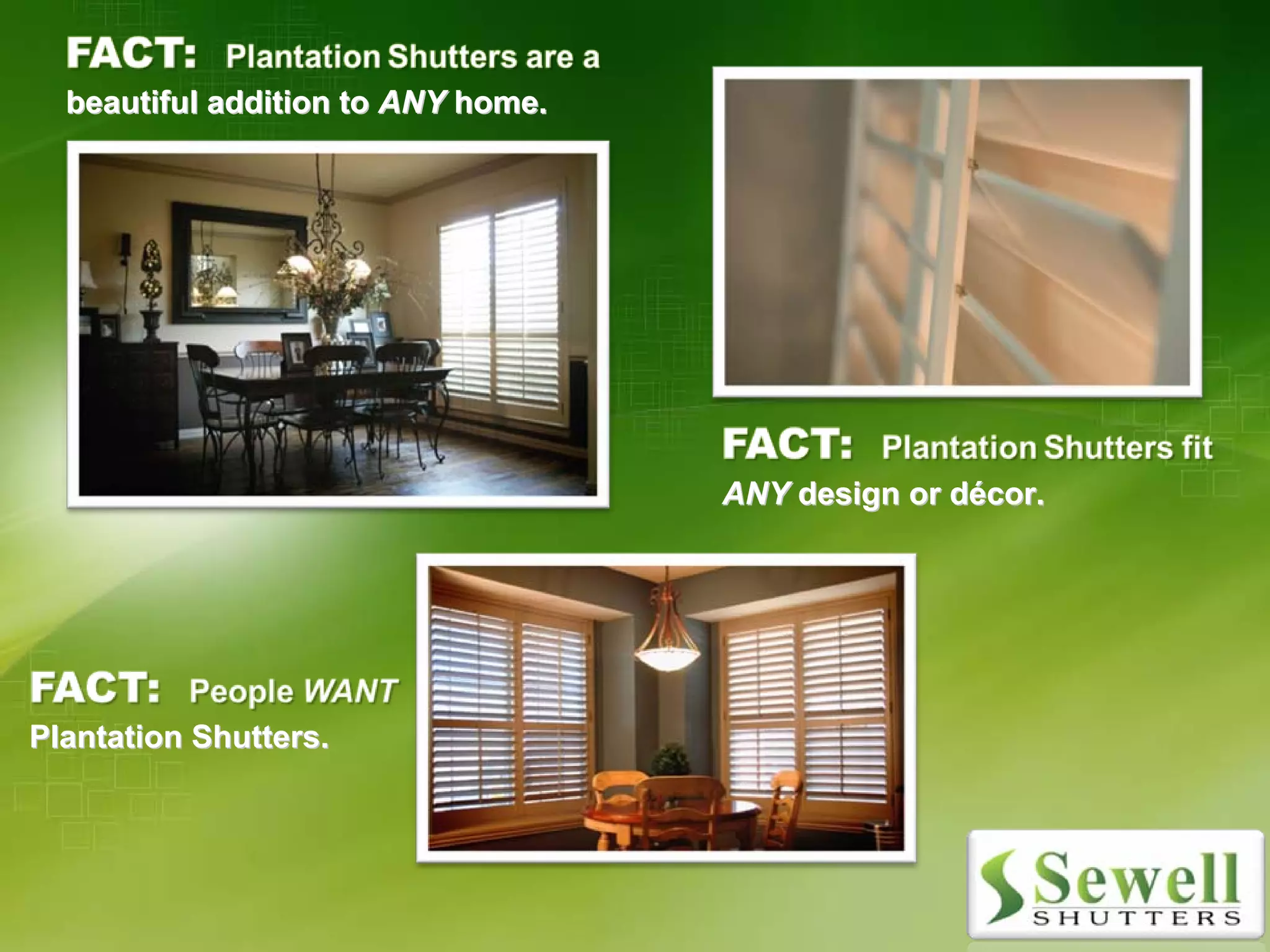 FACT: Plantation Shutters are a beautiful addition to ANY home.

FACT: Plantation Shutters fit ANY design or décor.

FACT: People WANT Plantation Shutters.

Sewell SHUTTERS